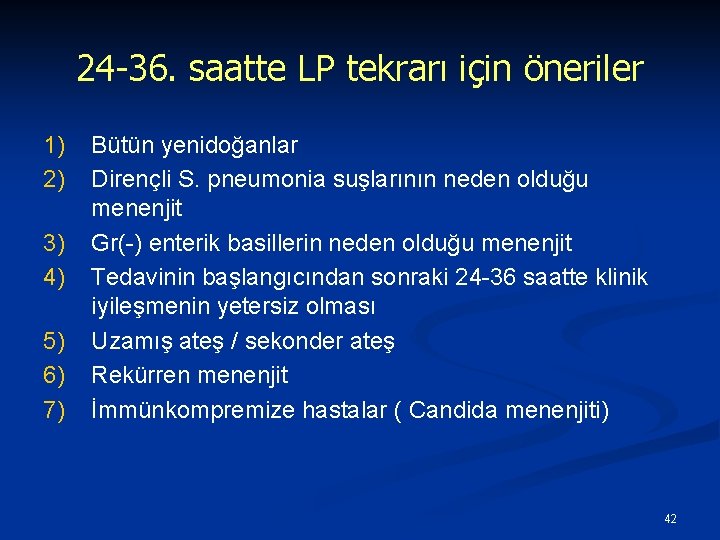 24-36. saatte LP tekrarı için öneriler

1) Bütün yenidoğanlar
2) Dirençli S. pneumonia suşlarının neden olduğu menenjit
3) Gr(-) enterik basillerin neden olduğu menenjit
4) Tedavinin başlangıcından sonraki 24-36 saatte klinik iyileşmenin yetersiz olması
5) Uzamış ateş / sekonder ateş
6) Rekürren menenjit
7) İmmünkompremize hastalar ( Candida menenjiti)

42